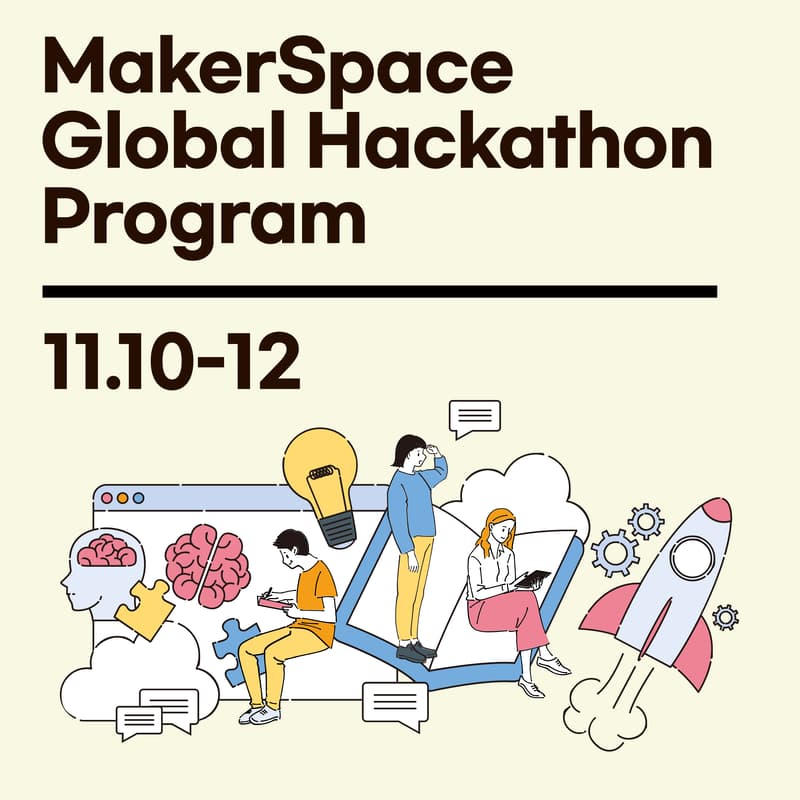 MakerSpace Global Hackathon Program

11.10-12